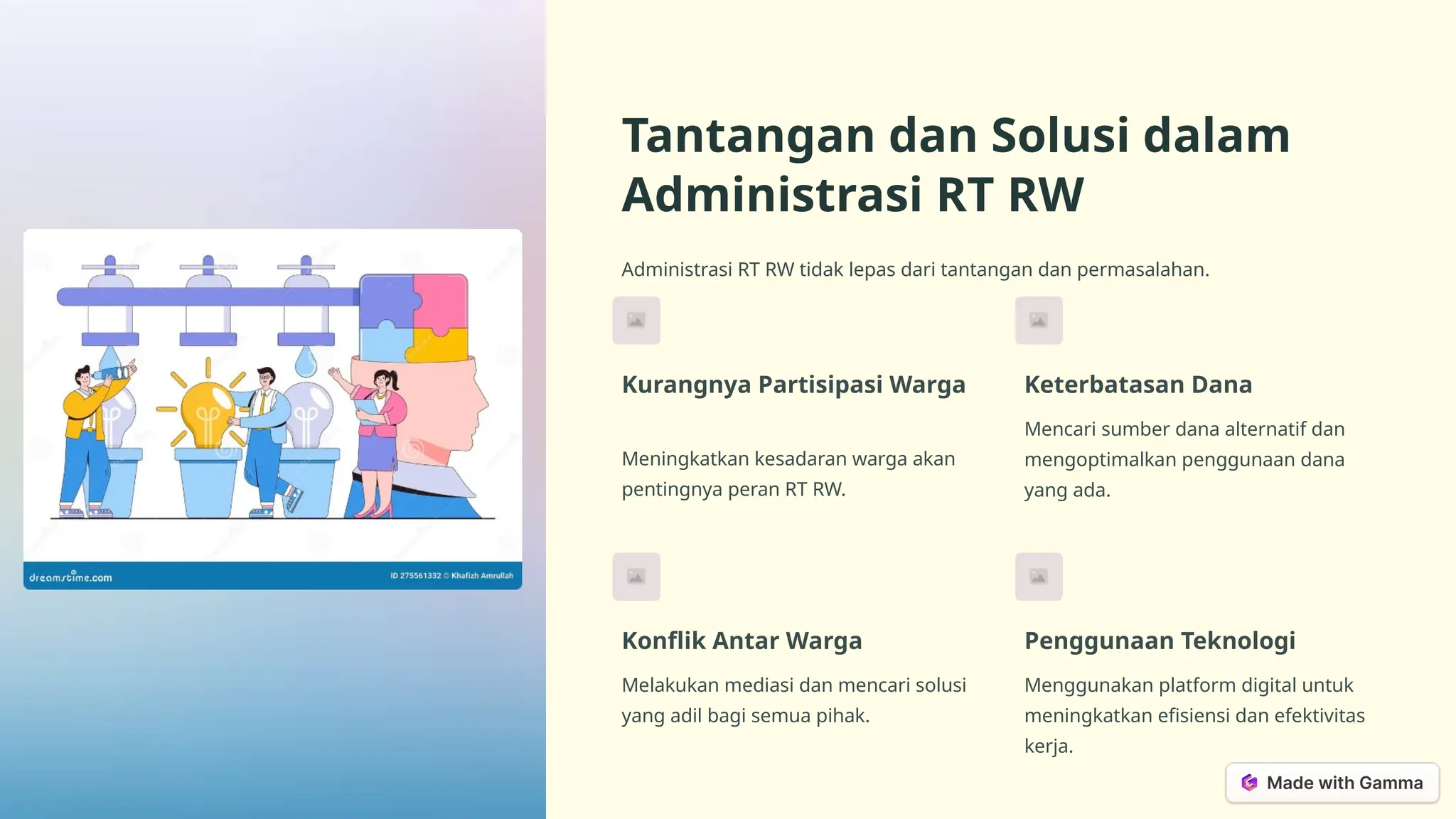 dreamstime.com

ID 275561332 © Khafizh Amrullah

Tantangan dan Solusi dalam Administrasi RT RW

Administrasi RT RW tidak lepas dari tantangan dan permasalahan.

Kurangnya Partisipasi Warga

Meningkatkan kesadaran warga akan pentingnya peran RT RW.

Keterbatasan Dana

Mencari sumber dana alternatif dan mengoptimalkan penggunaan dana yang ada.

Konflik Antar Warga

Melakukan mediasi dan mencari solusi yang adil bagi semua pihak.

Penggunaan Teknologi

Menggunakan platform digital untuk meningkatkan efisiensi dan efektivitas kerja.

Made with Gamma